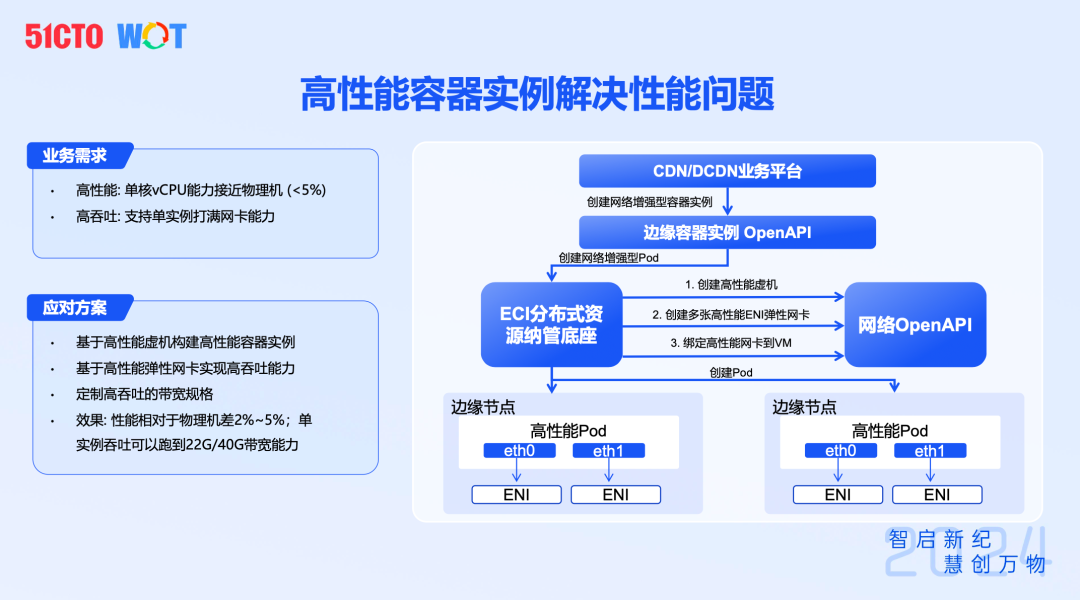 51CTO WOT

高性能容器实例解决性能问题

业务需求

• 高性能: 单核vCPU能力接近物理机 (<5%)
• 高吞吐: 支持单实例打满网卡能力

应对方案

• 基于高性能虚机构建高性能容器实例
• 基于高性能弹性网卡实现高吞吐能力
• 定制高吞吐的带宽规格
• 效果: 性能相对于物理机差2%~5%；单实例吞吐可以跑到22G/40G带宽能力

CDN/DCDN业务平台

创建网络增强型容器实例

边缘容器实例 OpenAPI

创建网络增强型Pod

ECI分布式资源纳管底座

1. 创建高性能虚机

2. 创建多张高性能ENI弹性网卡

3. 绑定高性能网卡到VM

网络OpenAPI

创建Pod

边缘节点

高性能Pod

eth0

eth1

ENI

ENI

边缘节点

高性能Pod

eth0

eth1

ENI

ENI

智启新纪
慧创万物
2024